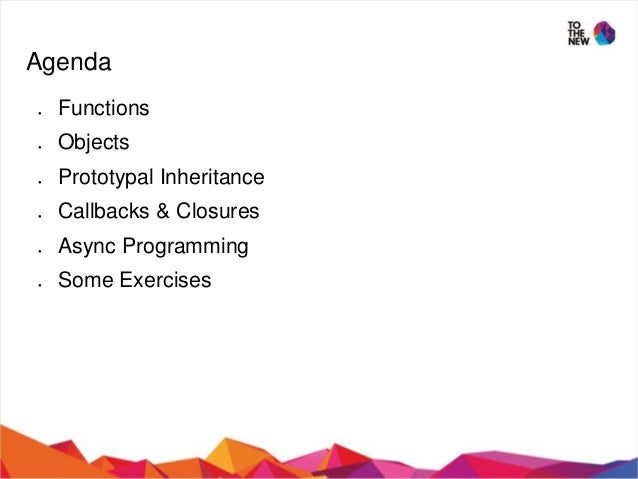 TO THE NEW

Agenda

- Functions
- Objects
- Prototypal Inheritance
- Callbacks & Closures
- Async Programming
- Some Exercises